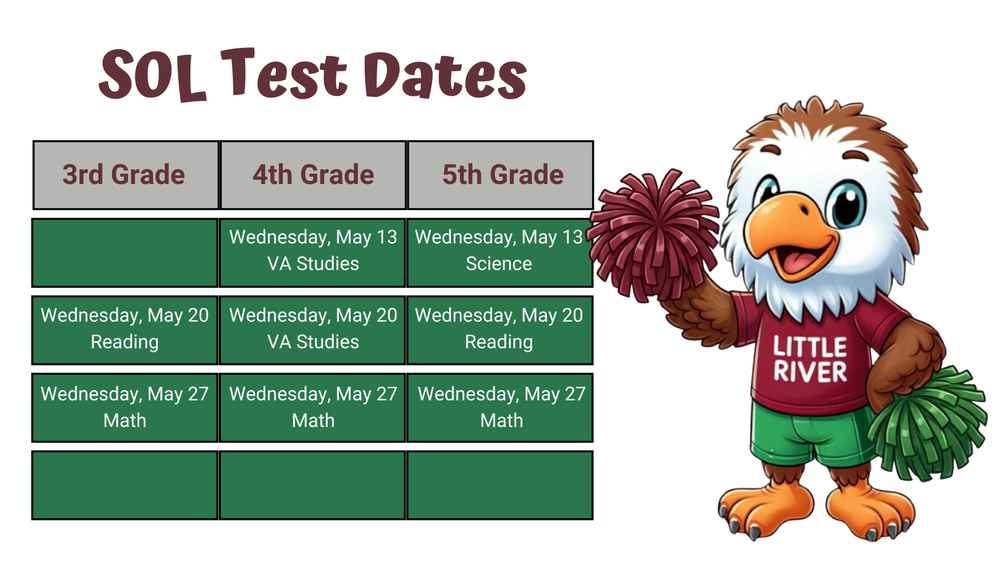 SOL Test Dates

| 3rd Grade | 4th Grade | 5th Grade |
|---|---|---|
| | Wednesday, May 13 VA Studies | Wednesday, May 13 Science |
| Wednesday, May 20 Reading | Wednesday, May 20 VA Studies | Wednesday, May 20 Reading |
| Wednesday, May 27 Math | Wednesday, May 27 Math | Wednesday, May 27 Math |
| | | |

LITTLE RIVER